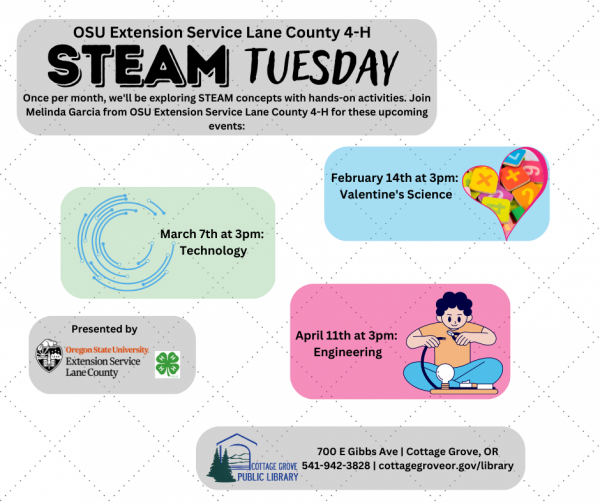 OSU Extension Service Lane County 4-H

STEAM TUESDAY

Once per month, we'll be exploring STEAM concepts with hands-on activities. Join Melinda Garcia from OSU Extension Service Lane County 4-H for these upcoming events:

February 14th at 3pm: Valentine's Science

March 7th at 3pm: Technology

April 11th at 3pm: Engineering

Presented by

Oregon State University Extension Service Lane County

COTTAGE GROVE PUBLIC LIBRARY

700 E Gibbs Ave | Cottage Grove, OR
541-942-3828 | cottagegroveor.gov/library